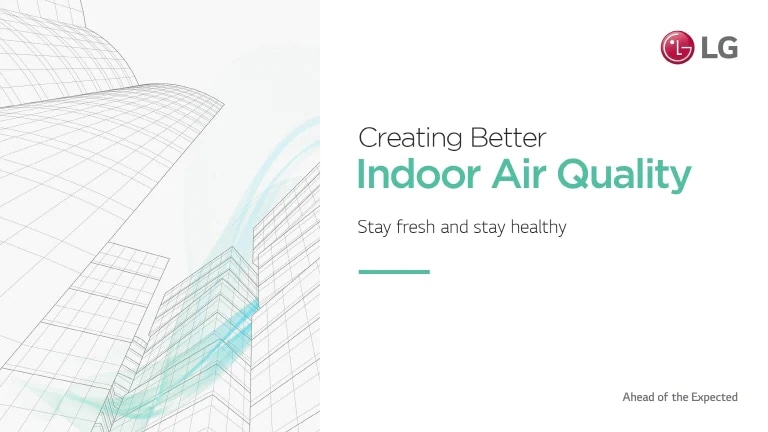 LG

Creating Better
Indoor Air Quality

Stay fresh and stay healthy

Ahead of the Expected